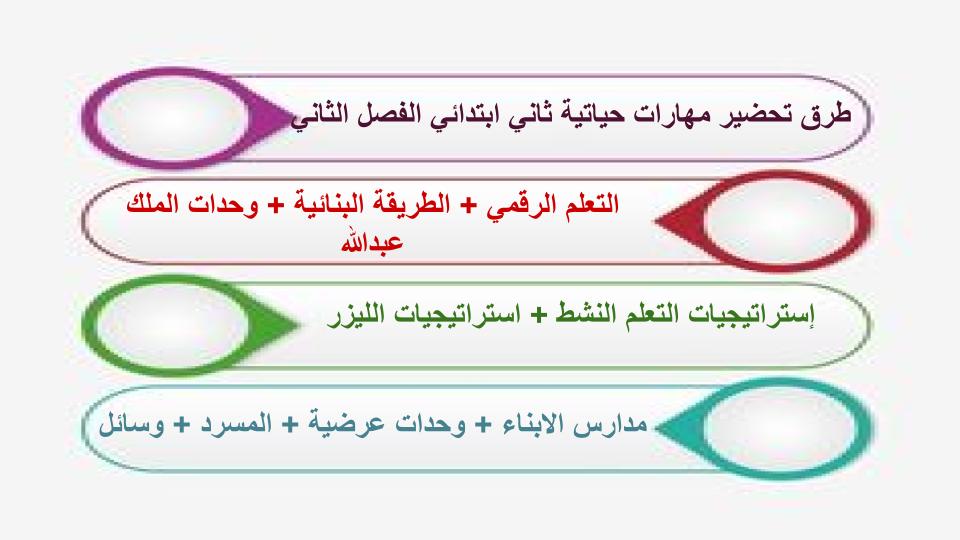 طرق تحضير مهارات حياتية ثاني ابتدائي الفصل الثاني

التعلم الرقمي + الطريقة البنائية + وحدات الملك عبدالله

إستراتيجيات التعلم النشط + استراتيجيات الليزر

مدارس الابناء + وحدات عرضية + المسرد + وسائل